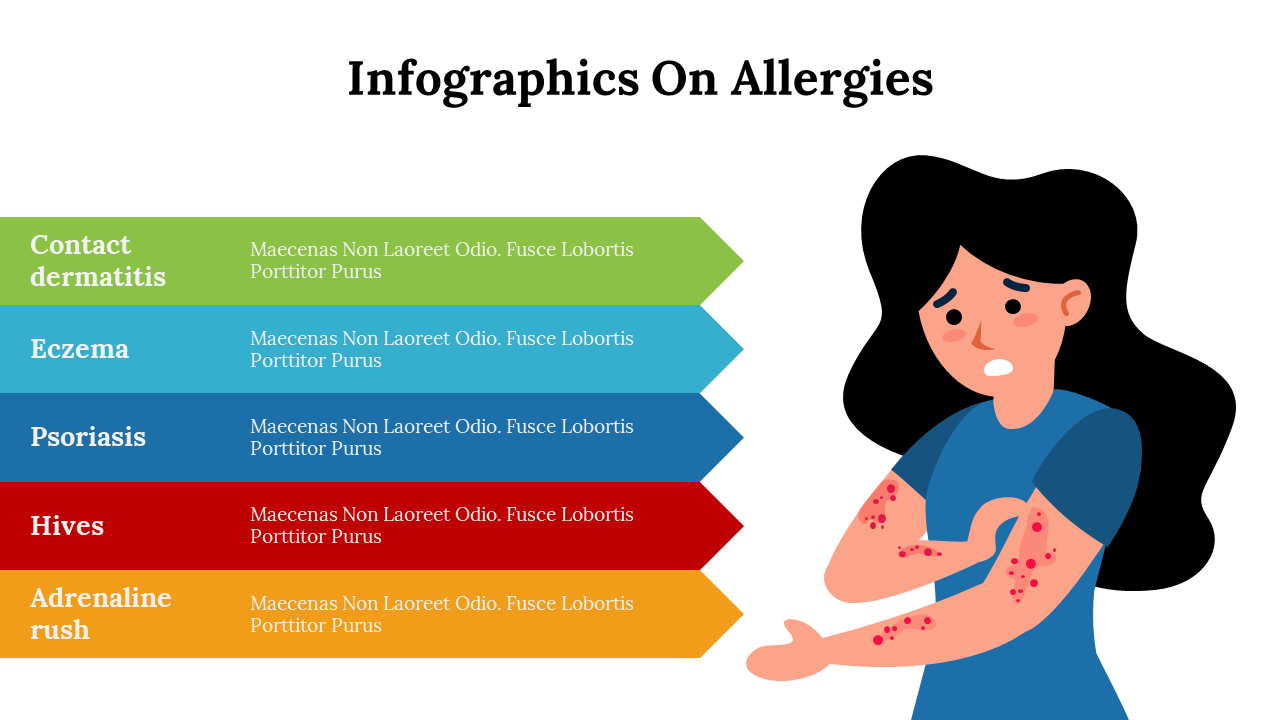 Infographics On Allergies

Contact dermatitis

Maecenas Non Laoreet Odio. Fusce Lobortis Porttitor Purus

Eczema

Maecenas Non Laoreet Odio. Fusce Lobortis Porttitor Purus

Psoriasis

Maecenas Non Laoreet Odio. Fusce Lobortis Porttitor Purus

Hives

Maecenas Non Laoreet Odio. Fusce Lobortis Porttitor Purus

Adrenaline rush

Maecenas Non Laoreet Odio. Fusce Lobortis Porttitor Purus